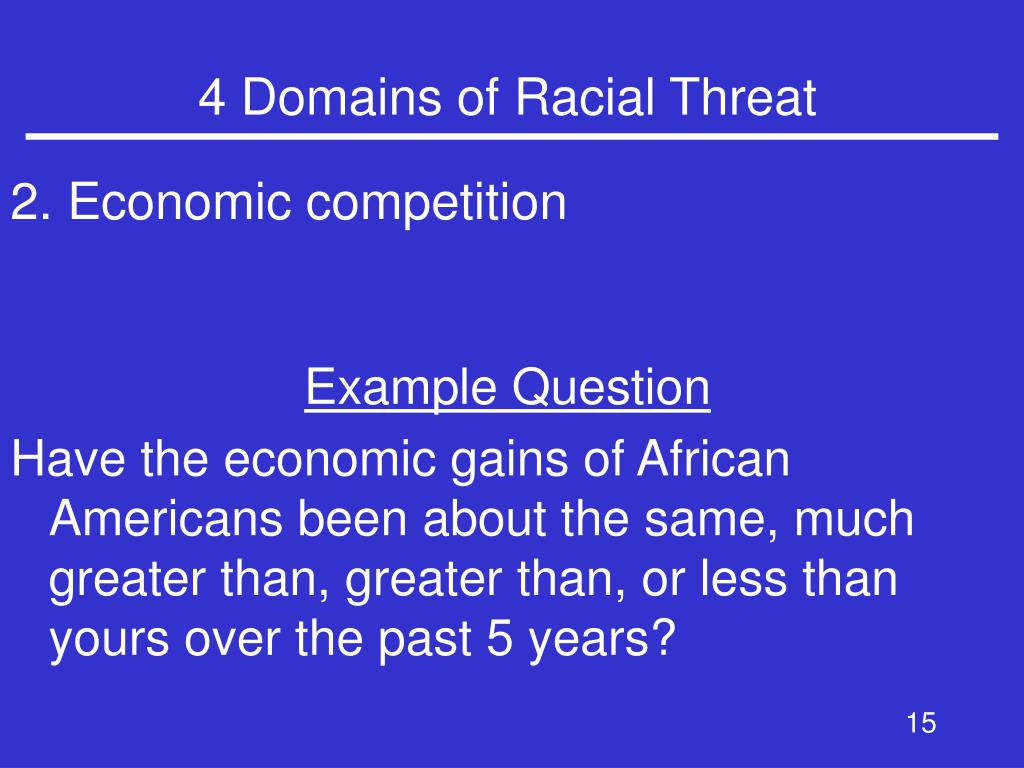 4 Domains of Racial Threat

2. Economic competition

Example Question

Have the economic gains of African Americans been about the same, much greater than, greater than, or less than yours over the past 5 years?

15